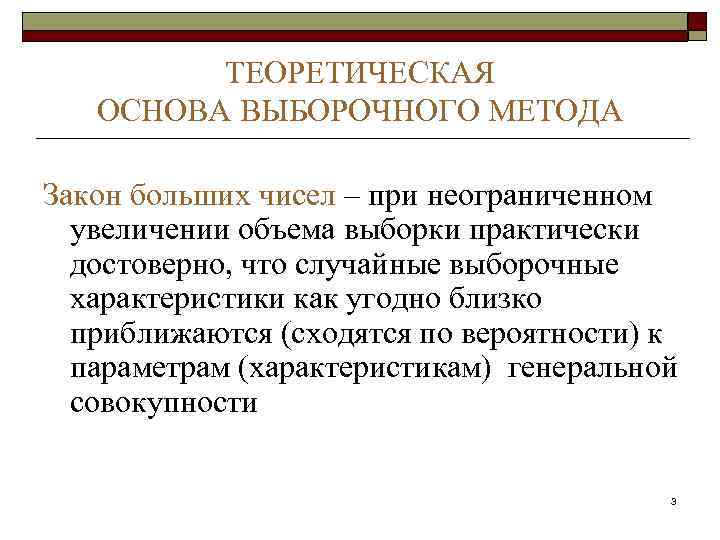 ТЕОРЕТИЧЕСКАЯ ОСНОВА ВЫБОРОЧНОГО МЕТОДА

Закон больших чисел – при неограниченном увеличении объема выборки практически достоверно, что случайные выборочные характеристики как угодно близко приближаются (сходятся по вероятности) к параметрам (характеристикам) генеральной совокупности

3